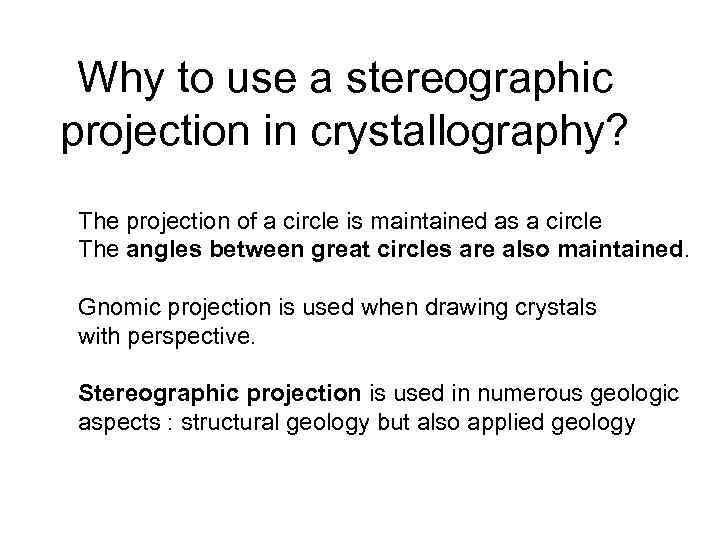 Why to use a stereographic projection in crystallography?

The projection of a circle is maintained as a circle
The angles between great circles are also maintained.

Gnomic projection is used when drawing crystals with perspective.

Stereographic projection is used in numerous geologic aspects : structural geology but also applied geology